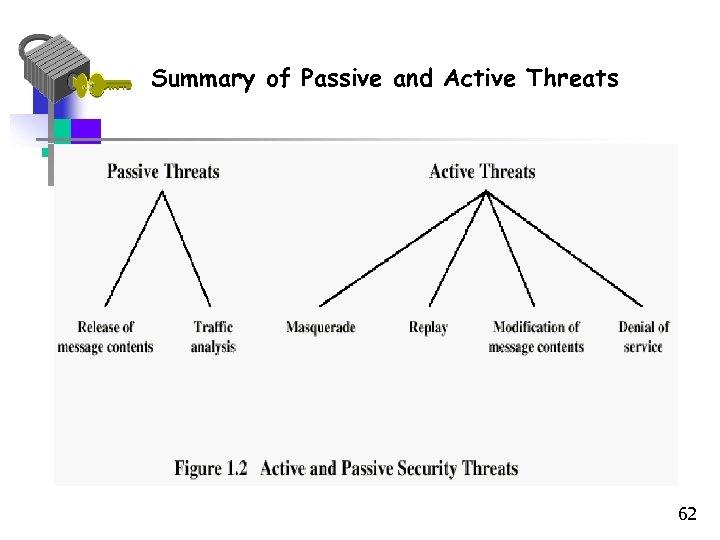 Summary of Passive and Active Threats

Passive Threats

Release of message contents

Traffic analysis

Active Threats

Masquerade

Replay

Modification of message contents

Denial of service

Figure 1.2 Active and Passive Security Threats

62